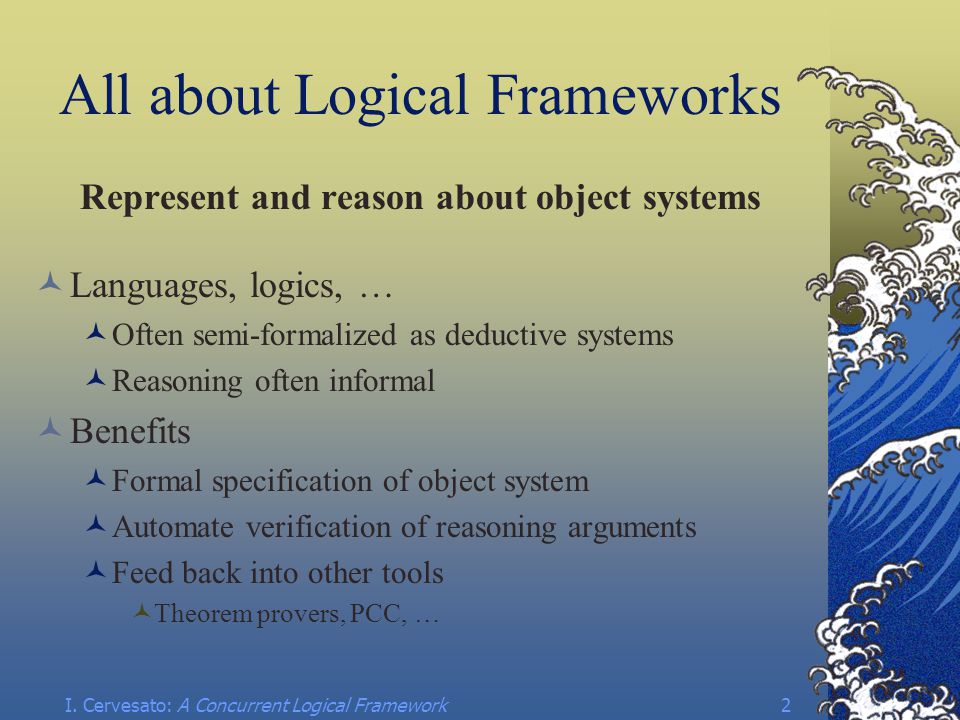 All about Logical Frameworks

Represent and reason about object systems

Languages, logics, …

Often semi-formalized as deductive systems

Reasoning often informal

Benefits

Formal specification of object system

Automate verification of reasoning arguments

Feed back into other tools

Theorem provers, PCC, …

I. Cervesato: A Concurrent Logical Framework 2